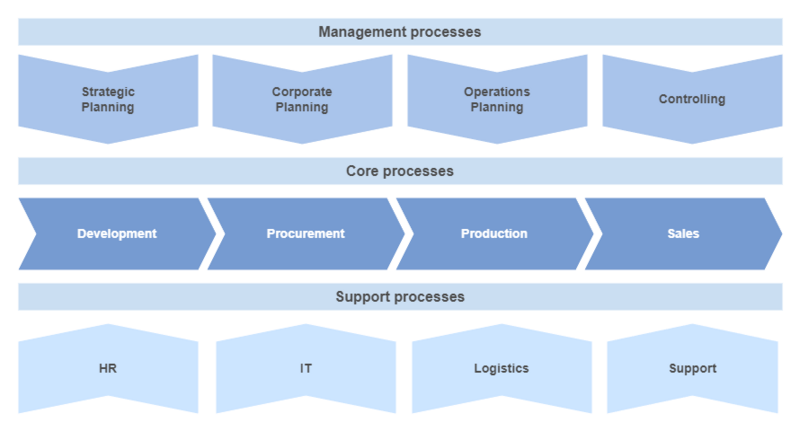 Management processes

Strategic Planning

Corporate Planning

Operations Planning

Controlling

Core processes

Development

Procurement

Production

Sales

Support processes

HR

IT

Logistics

Support